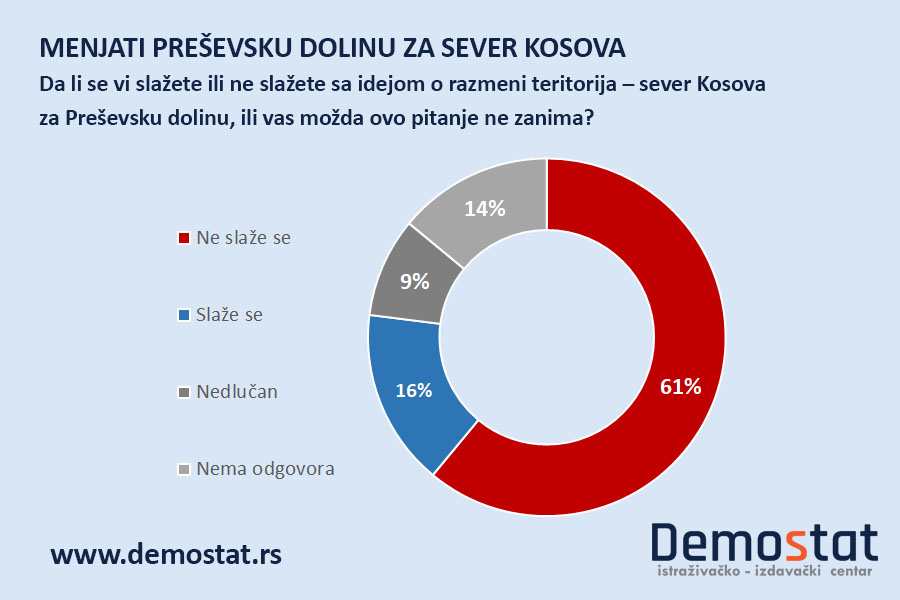 MENJATI PREŠEVSKU DOLINU ZA SEVER KOSOVA
Da li se vi slažete ili ne slažete sa idejom o razmeni teritorija – sever Kosova za Preševsku dolinu, ili vas možda ovo pitanje ne zanima?

Ne slaže se
Slaže se
Nedlučan
Nema odgovora

14%
9%
16%
61%

www.demostat.rs

Demostat
istraživačko - izdavački centar